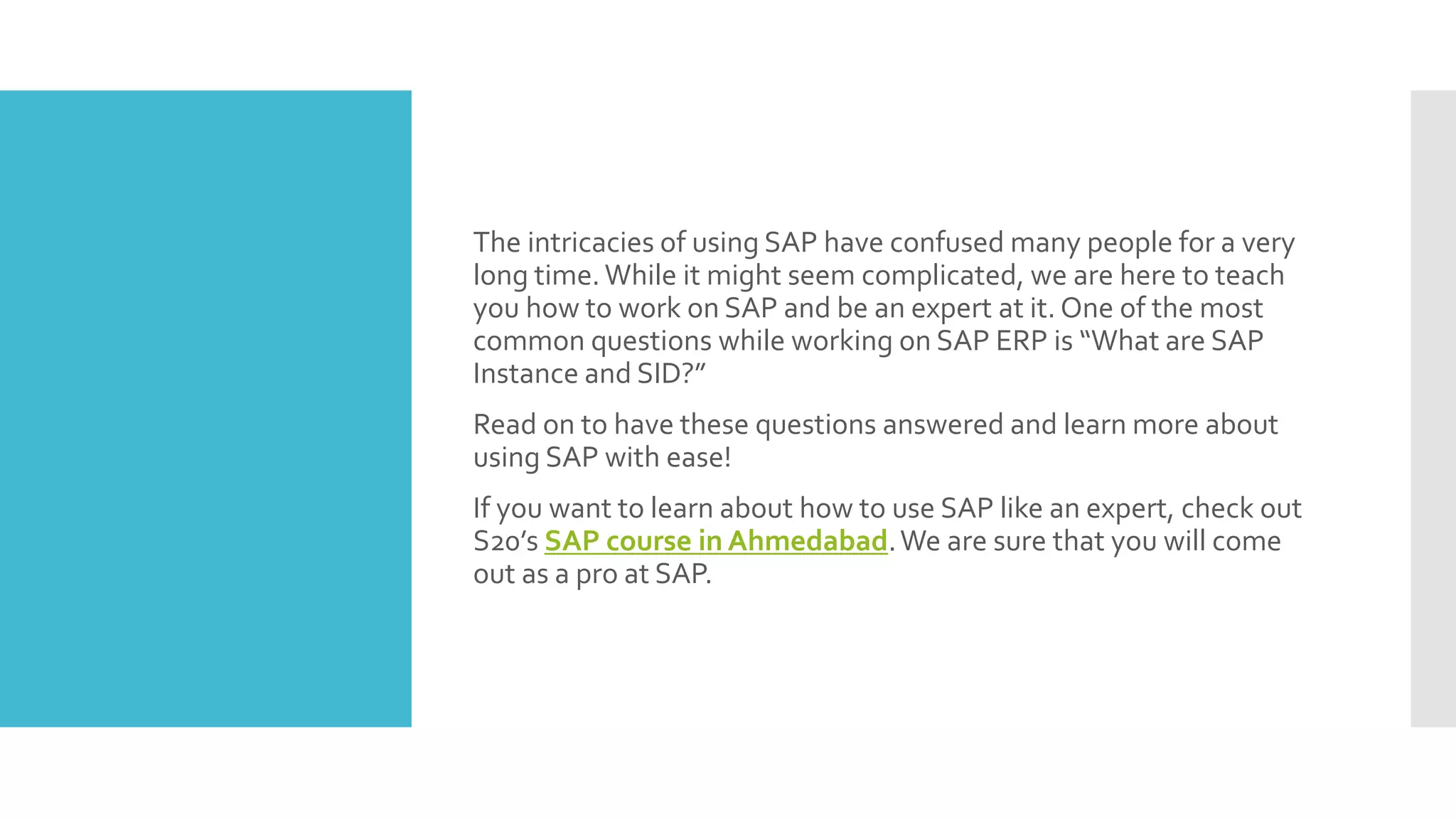 The intricacies of using SAP have confused many people for a very long time. While it might seem complicated, we are here to teach you how to work on SAP and be an expert at it. One of the most common questions while working on SAP ERP is “What are SAP Instance and SID?”

Read on to have these questions answered and learn more about using SAP with ease!

If you want to learn about how to use SAP like an expert, check out S20’s SAP course in Ahmedabad. We are sure that you will come out as a pro at SAP.